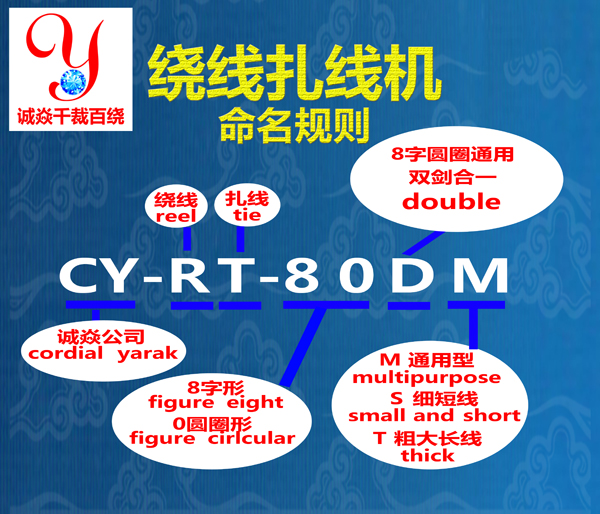 y
诚焱千裁百绕

绕线扎线机
命名规则

8字圆圈通用
双剑合一
double

绕线
reel

扎线
tie

CY-RT-80DM

诚焱公司
cordial yarak

8字形
figure eight
0圆圈形
figure cirlcular

M 通用型
multipurpose
S 细短线
small and short
T 粗大长线
thick